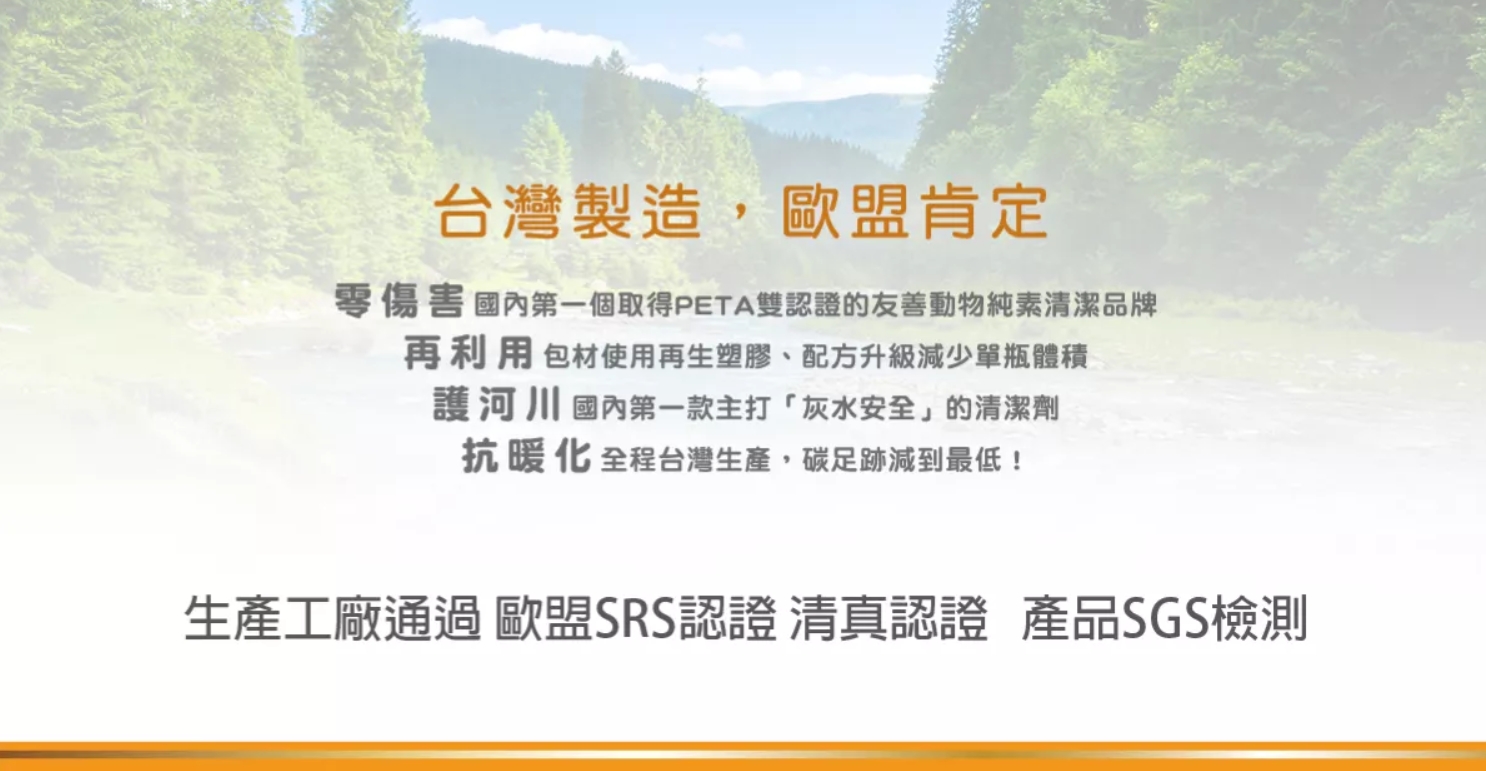 台灣製造，歐盟肯定

零傷害 國內第一個取得PETA雙認證的友善動物純素清潔品牌
再利用 包材使用再生塑膠、配方升級減少單瓶體積
護河川 國內第一款主打「灰水安全」的清潔劑
抗暖化 全程台灣生產，碳足跡減到最低！

生產工廠通過 歐盟SRS認證 清真認證 產品SGS檢測